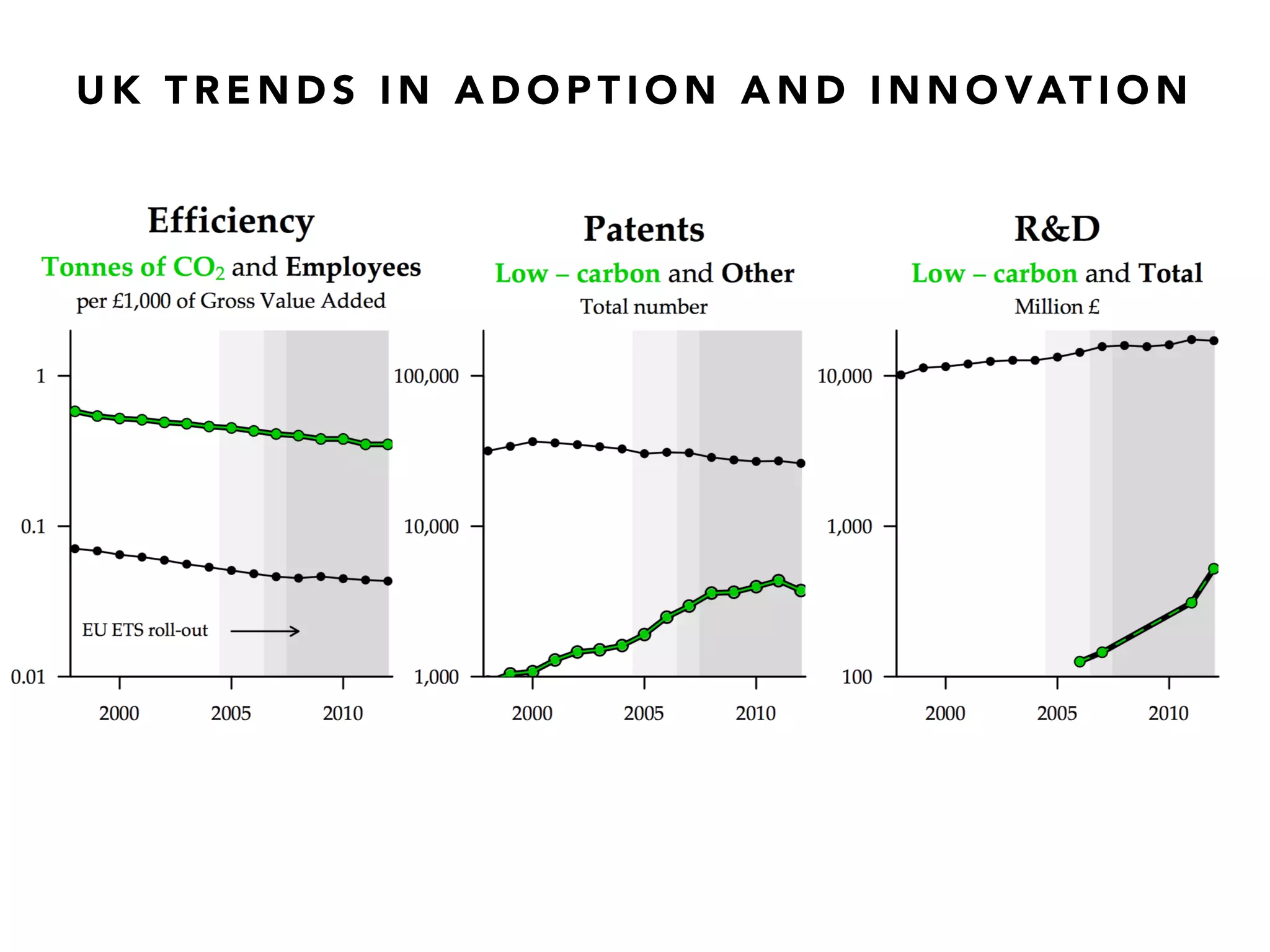 UK TRENDS IN ADOPTION AND INNOVATION

Efficiency
Tonnes of $CO_2$ and Employees
per £1,000 of Gross Value Added

1
0.1
0.01
EU ETS roll-out
2000
2005
2010

Patents
Low – carbon and Other
Total number

100,000
10,000
1,000
2000
2005
2010

R&D
Low – carbon and Total
Million £

10,000
1,000
100
2000
2005
2010